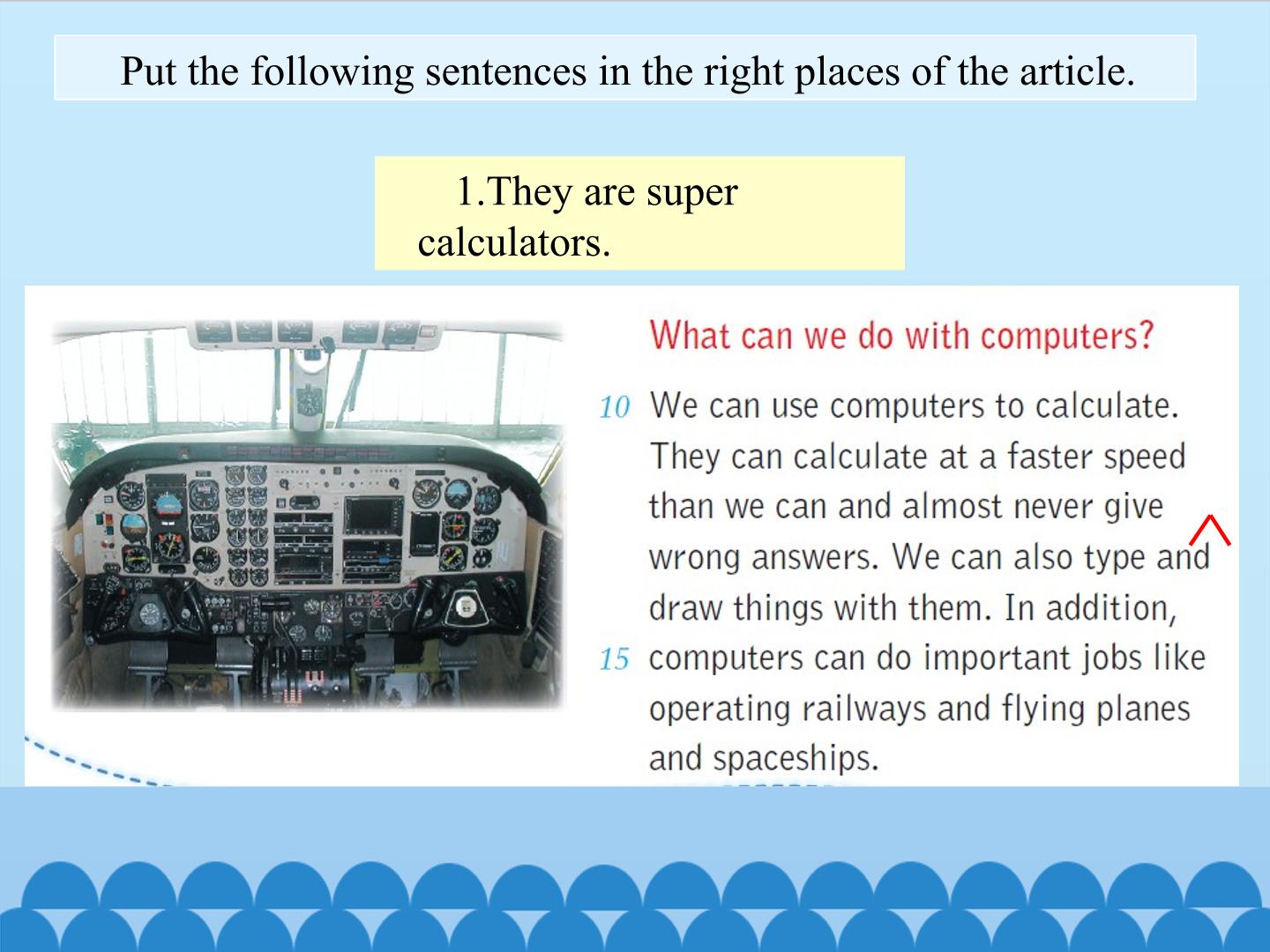 Put the following sentences in the right places of the article.

1.They are super calculators.

What can we do with computers?

10 We can use computers to calculate. They can calculate at a faster speed than we can and almost never give wrong answers. We can also type and draw things with them. In addition,
15 computers can do important jobs like operating railways and flying planes and spaceships.